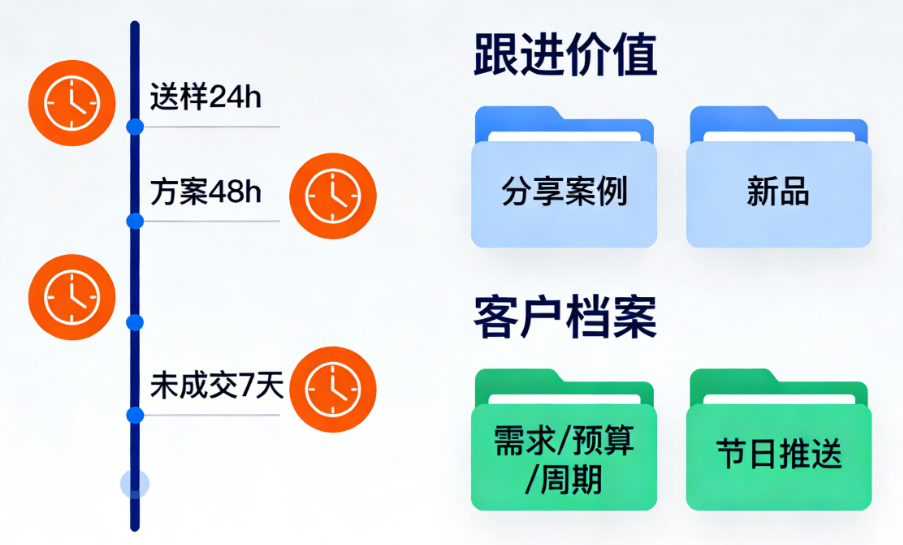 送样24h

方案48h

未成交7天

跟进价值

分享案例

新品

客户档案

需求/预算/周期

节日推送